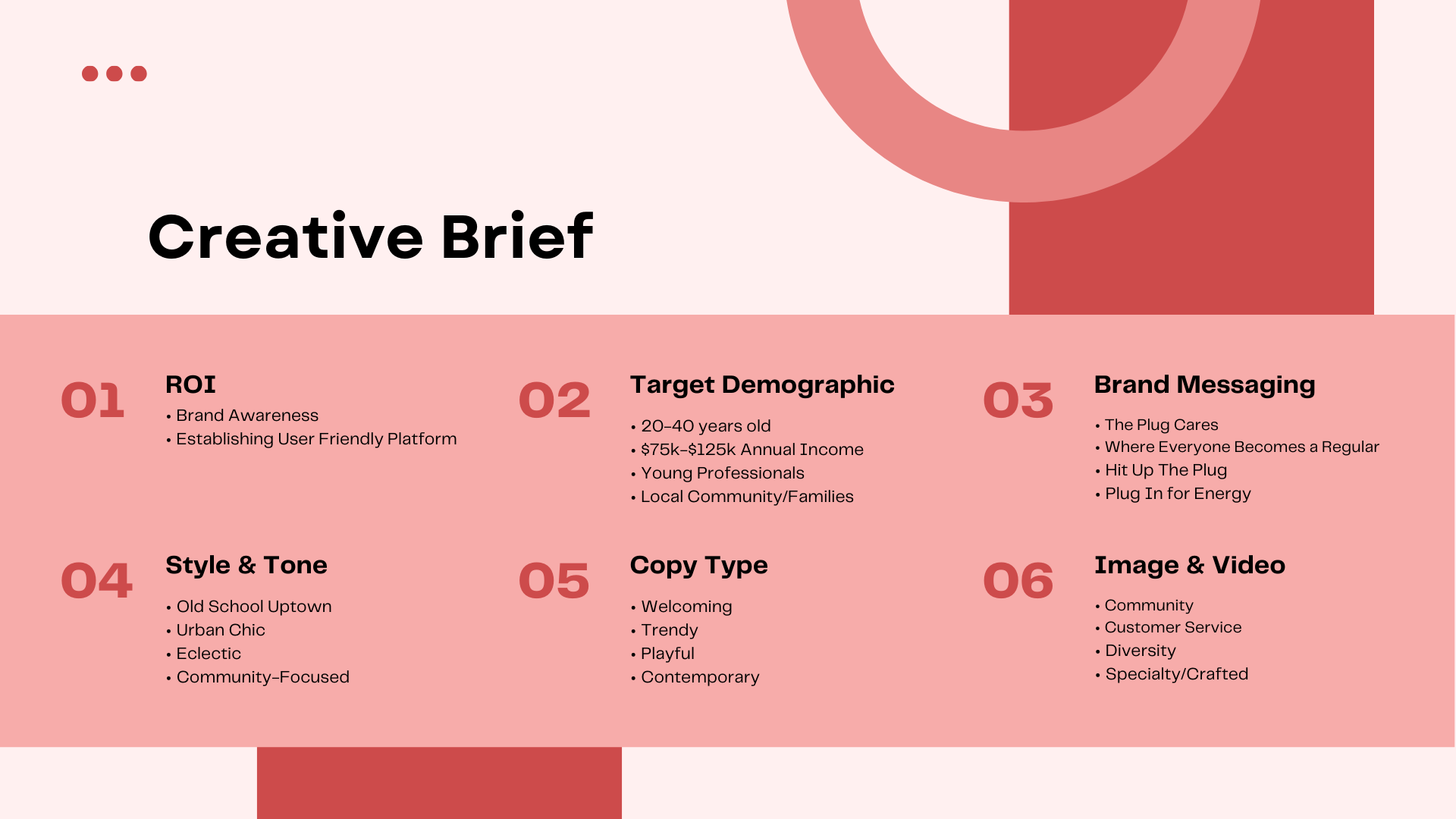 Creative Brief

01
ROI
• Brand Awareness
• Establishing User Friendly Platform

02
Target Demographic
• 20-40 years old
• \$75k-\$125k Annual Income
• Young Professionals
• Local Community/Families

03
Brand Messaging
• The Plug Cares
• Where Everyone Becomes a Regular
• Hit Up The Plug
• Plug In for Energy

04
Style & Tone
• Old School Uptown
• Urban Chic
• Eclectic
• Community-Focused

05
Copy Type
• Welcoming
• Trendy
• Playful
• Contemporary

06
Image & Video
• Community
• Customer Service
• Diversity
• Specialty/Crafted